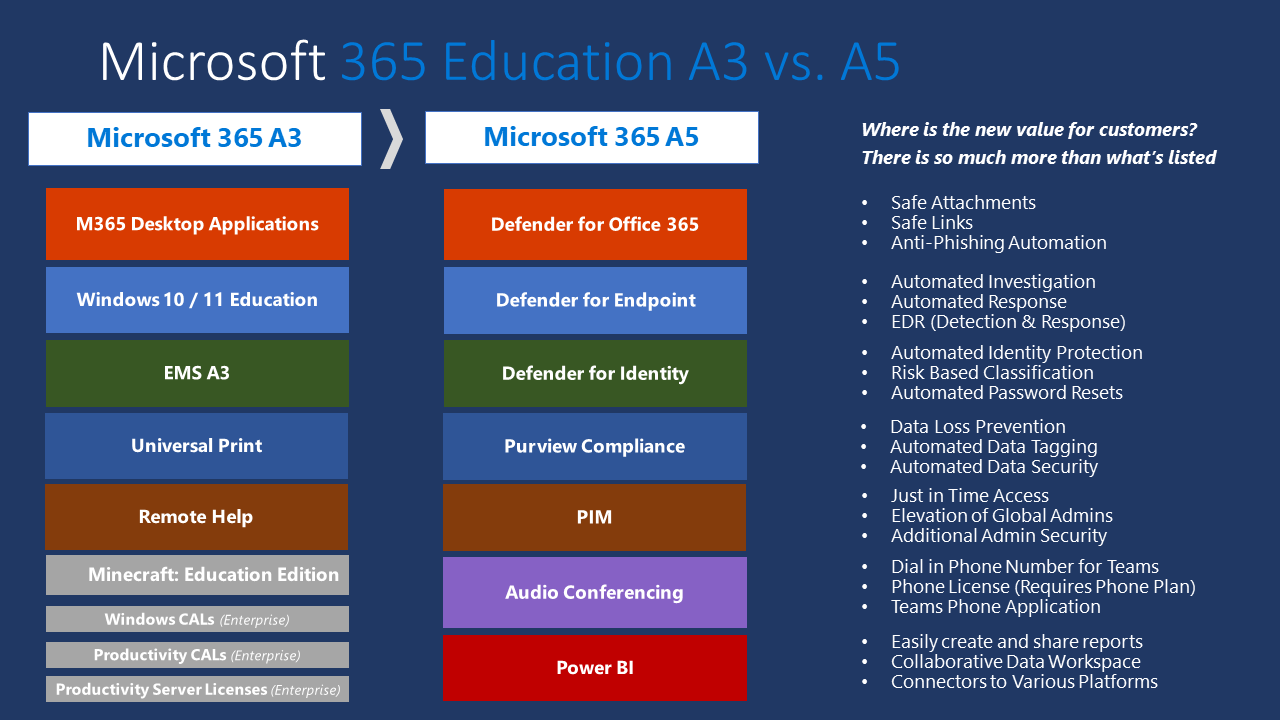 Microsoft 365 Education A3 vs. A5

Microsoft 365 A3

M365 Desktop Applications

Windows 10 / 11 Education

EMS A3

Universal Print

Remote Help

Minecraft: Education Edition

Windows CALs (Enterprise)

Productivity CALs (Enterprise)

Productivity Server Licenses (Enterprise)

Microsoft 365 A5

Defender for Office 365

Defender for Endpoint

Defender for Identity

Purview Compliance

PIM

Audio Conferencing

Power BI

Where is the new value for customers?
There is so much more than what's listed

• Safe Attachments
• Safe Links
• Anti-Phishing Automation

• Automated Investigation
• Automated Response
• EDR (Detection & Response)

• Automated Identity Protection
• Risk Based Classification
• Automated Password Resets

• Data Loss Prevention
• Automated Data Tagging
• Automated Data Security

• Just in Time Access
• Elevation of Global Admins
• Additional Admin Security

• Dial in Phone Number for Teams
• Phone License (Requires Phone Plan)
• Teams Phone Application

• Easily create and share reports
• Collaborative Data Workspace
• Connectors to Various Platforms